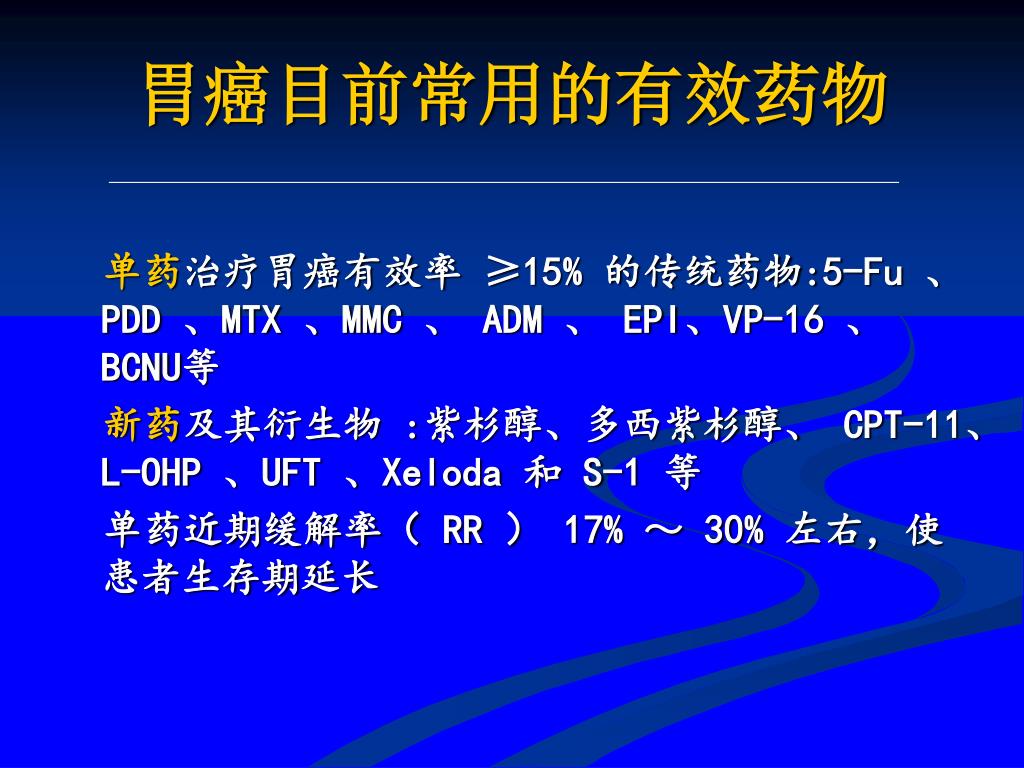 胃癌目前常用的有效药物

单药治疗胃癌有效率 ≥15% 的传统药物:5-Fu 、PDD 、MTX 、MMC 、 ADM 、 EPI、VP-16 、BCNU等

新药及其衍生物 :紫杉醇、多西紫杉醇、 CPT-11、L-OHP 、UFT 、Xeloda 和 S-1 等

单药近期缓解率（ RR ） 17% ～ 30% 左右，使患者生存期延长